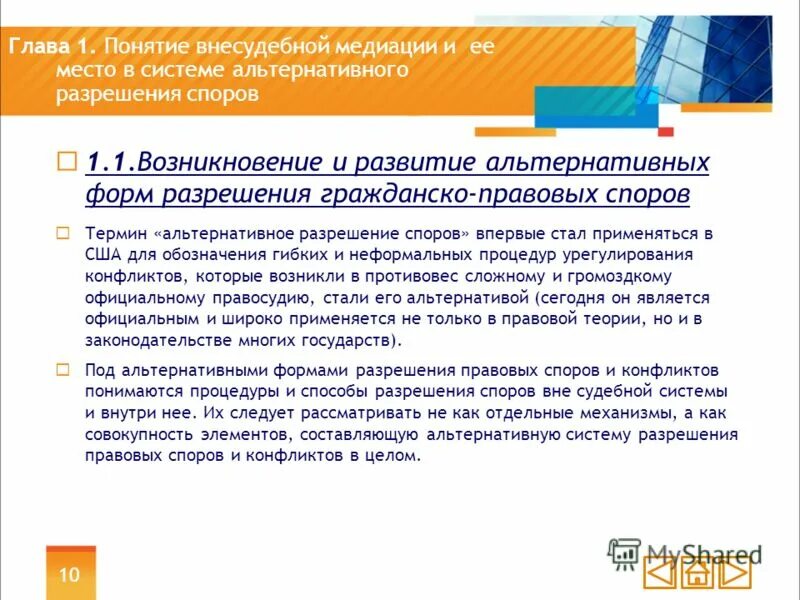 Глава 1. Понятие внесудебной медиации и ее место в системе альтернативного разрешения споров

1.1.Возникновение и развитие альтернативных форм разрешения гражданско-правовых споров

Термин «альтернативное разрешение споров» впервые стал применяться в США для обозначения гибких и неформальных процедур урегулирования конфликтов, которые возникли в противовес сложному и громоздкому официальному правосудию, стали его альтернативой (сегодня он является официальным и широко применяется не только в правовой теории, но и в законодательстве многих государств).

Под альтернативными формами разрешения правовых споров и конфликтов понимаются процедуры и способы разрешения споров вне судебной системы и внутри нее. Их следует рассматривать не как отдельные механизмы, а как совокупность элементов, составляющую альтернативную систему разрешения правовых споров и конфликтов в целом.

10

MyShared